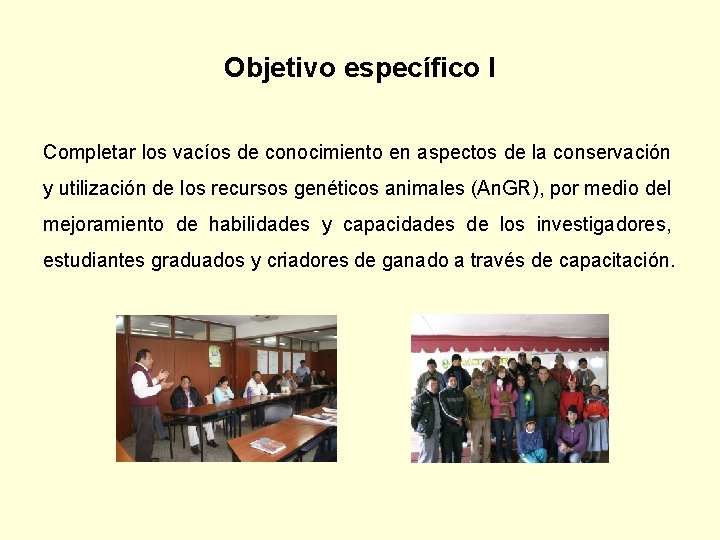 Objetivo específico I

Completar los vacíos de conocimiento en aspectos de la conservación y utilización de los recursos genéticos animales (AnGR), por medio del mejoramiento de habilidades y capacidades de los investigadores, estudiantes graduados y criadores de ganado a través de capacitación.